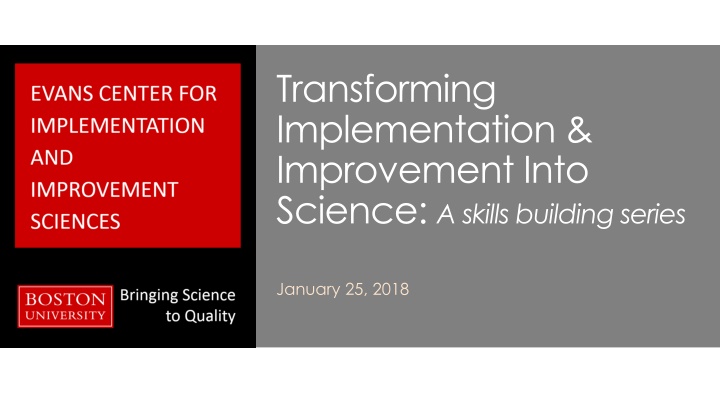 EVANS CENTER FOR IMPLEMENTATION AND IMPROVEMENT SCIENCES

BOSTON UNIVERSITY

Bringing Science to Quality

Transforming Implementation & Improvement Into Science: A skills building series

January 25, 2018